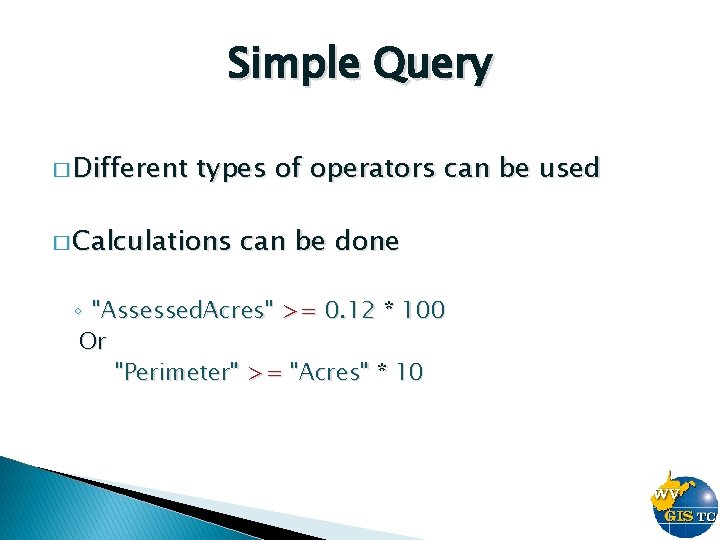 Simple Query

□ Different types of operators can be used

□ Calculations can be done

◦ "AssessedAcres" >= 0.12 * 100
Or
"Perimeter" >= "Acres" * 10

WV GIS TC